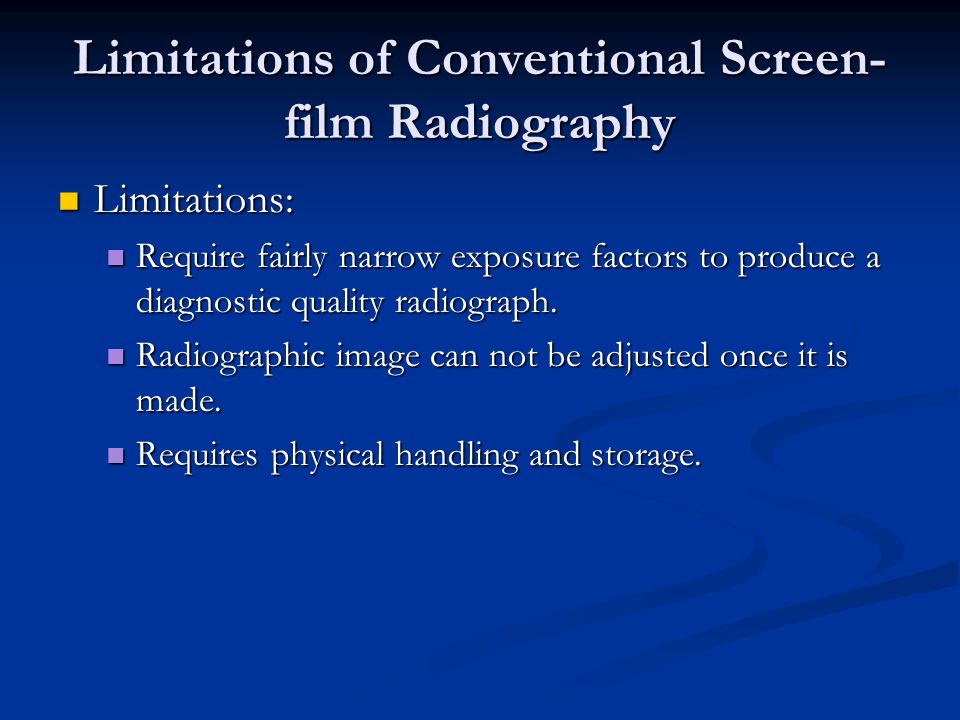 Limitations of Conventional Screen-film Radiography

Limitations:

Require fairly narrow exposure factors to produce a diagnostic quality radiograph.

Radiographic image can not be adjusted once it is made.

Requires physical handling and storage.